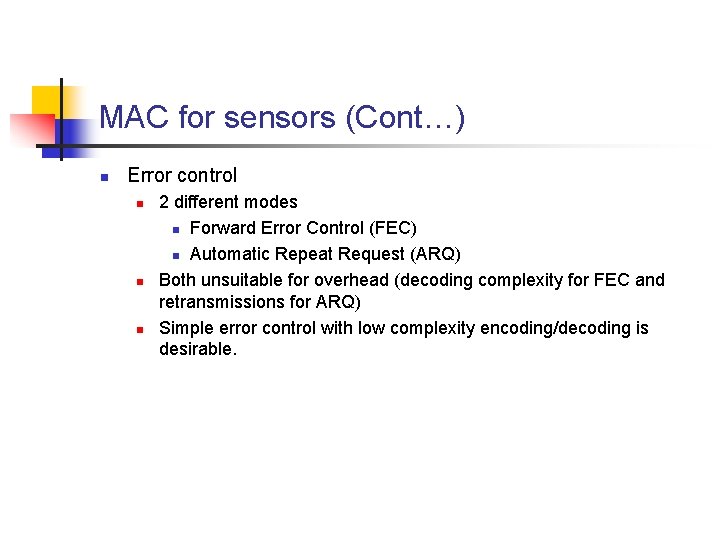 MAC for sensors (Cont…)

Error control

2 different modes

Forward Error Control (FEC)

Automatic Repeat Request (ARQ)

Both unsuitable for overhead (decoding complexity for FEC and retransmissions for ARQ)

Simple error control with low complexity encoding/decoding is desirable.